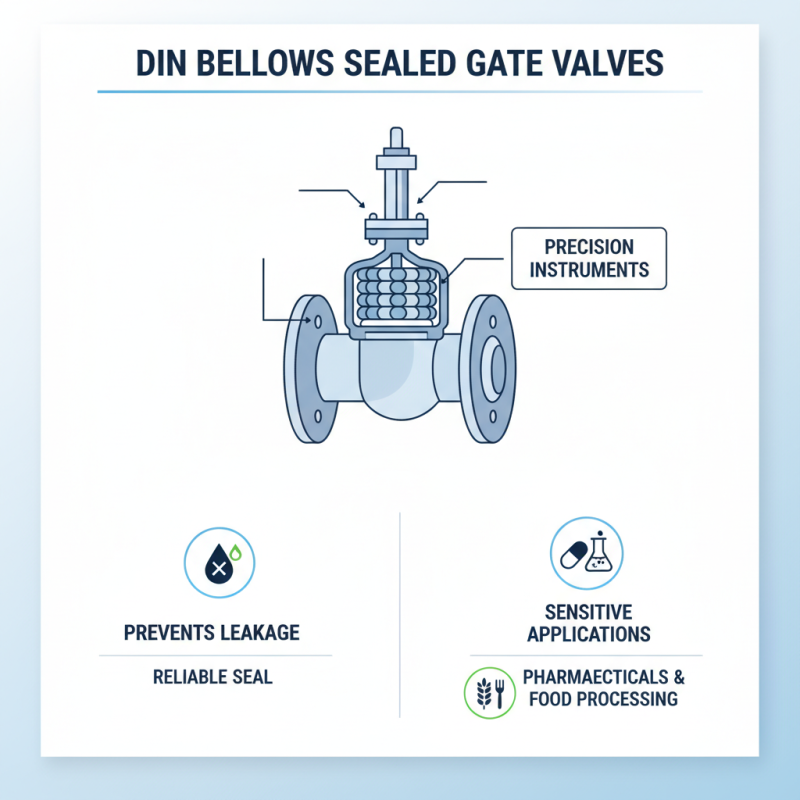 DIN BELLOWS SEALED GATE VALVES

PRECISION INSTRUMENTS

PREVENTS LEAKAGE

RELIABLE SEAL

SENSITIVE APPLICATIONS

PHARMAECTICALS & FOOD PROCESSING